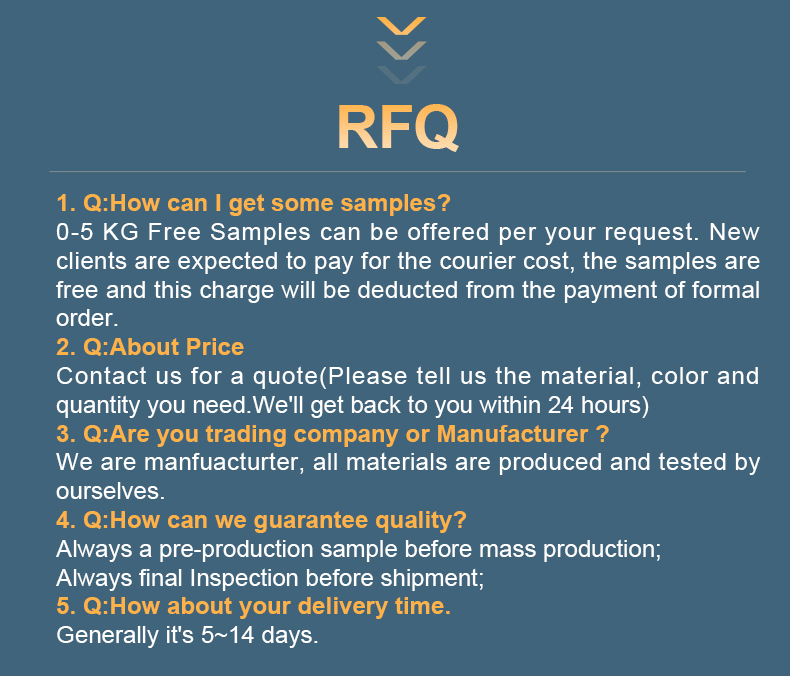 RFQ

1. Q:How can I get some samples?
0-5 KG Free Samples can be offered per your request. New clients are expected to pay for the courier cost, the samples are free and this charge will be deducted from the payment of formal order.
2. Q:About Price
Contact us for a quote(Please tell us the material, color and quantity you need.We'll get back to you within 24 hours)
3. Q:Are you trading company or Manufacturer ?
We are manfuacturter, all materials are produced and tested by ourselves.
4. Q:How can we guarantee quality?
Always a pre-production sample before mass production;
Always final Inspection before shipment;
5. Q:How about your delivery time.
Generally it's 5~14 days.